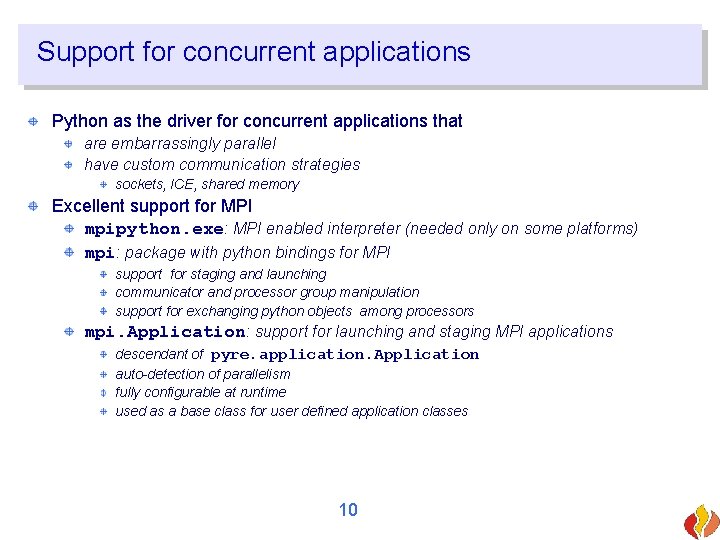 Support for concurrent applications

Python as the driver for concurrent applications that

are embarrassingly parallel

have custom communication strategies

sockets, ICE, shared memory

Excellent support for MPI

mpipython.exe: MPI enabled interpreter (needed only on some platforms)

mpi: package with python bindings for MPI

support for staging and launching

communicator and processor group manipulation

support for exchanging python objects among processors

mpi.Application: support for launching and staging MPI applications

descendant of pyre.application.Application

auto-detection of parallelism

fully configurable at runtime

used as a base class for user defined application classes

10